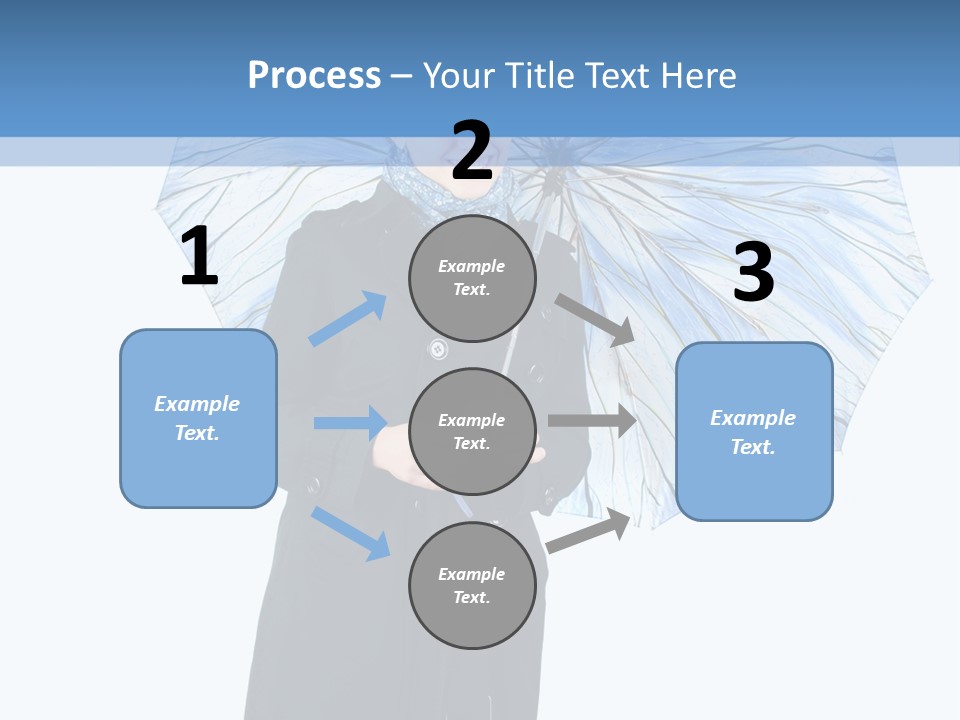 Process – Your Title Text Here

1

Example Text.

2

Example Text.

Example Text.

Example Text.

3

Example Text.